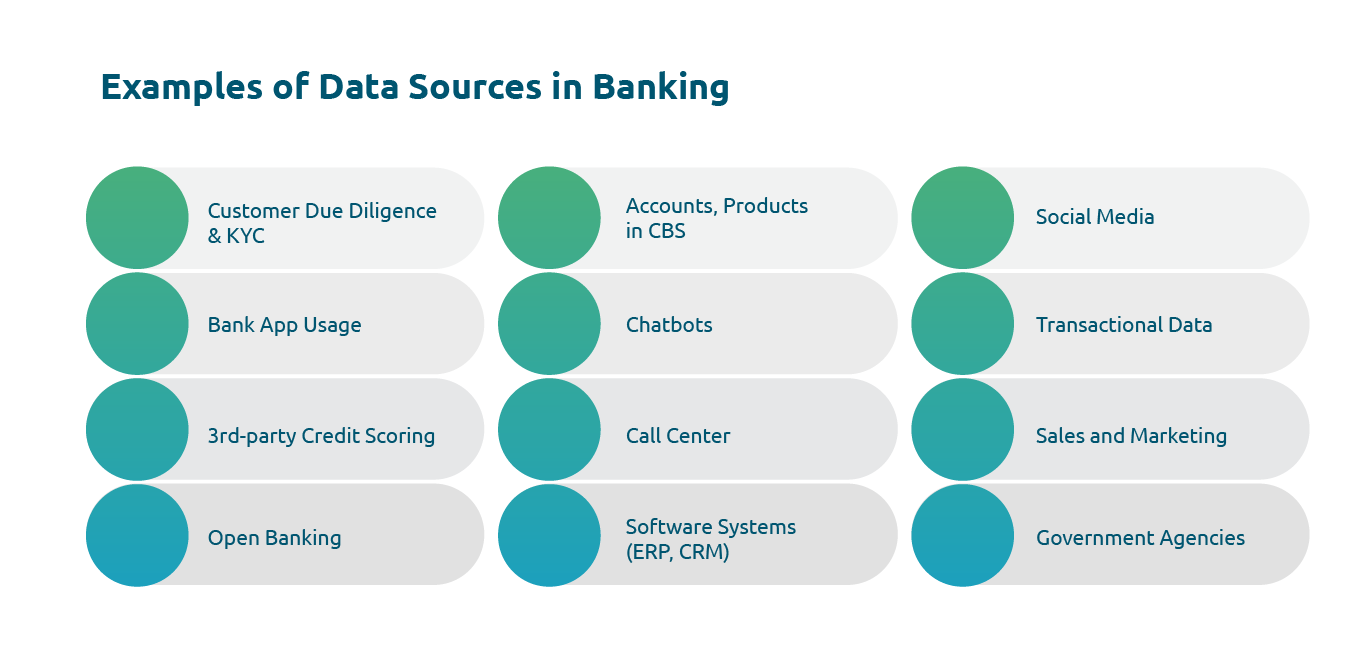 Examples of Data Sources in Banking

Customer Due Diligence & KYC

Bank App Usage

3rd-party Credit Scoring

Open Banking

Accounts, Products in CBS

Chatbots

Call Center

Software Systems (ERP, CRM)

Social Media

Transactional Data

Sales and Marketing

Government Agencies